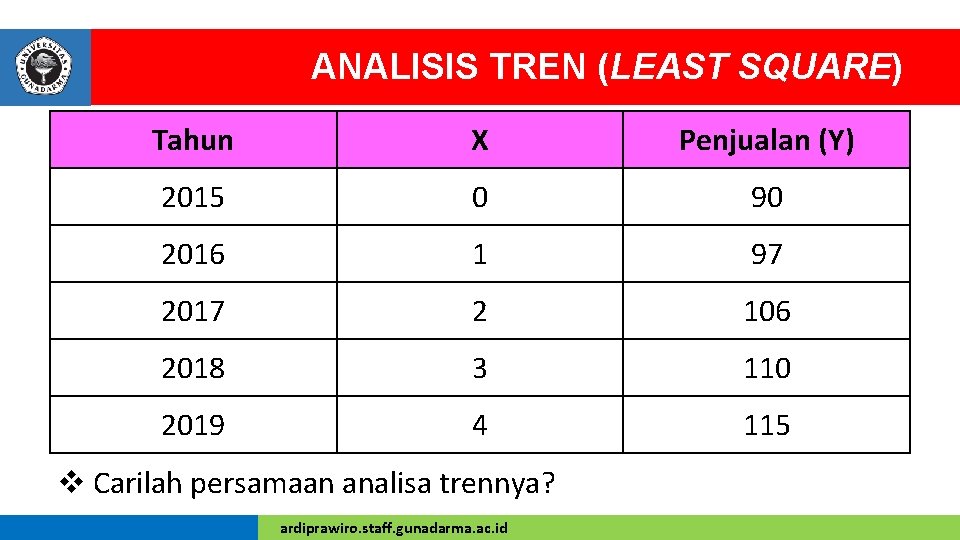 UNIVERSITAS GUNADARMA

ANALISIS TREN (LEAST SQUARE)

| Tahun | X | Penjualan (Y) |
|---|---|---|
| 2015 | 0 | 90 |
| 2016 | 1 | 97 |
| 2017 | 2 | 106 |
| 2018 | 3 | 110 |
| 2019 | 4 | 115 |

❖ Carilah persamaan analisa trennya?

ardiprawiro.staff.gunadarma.ac.id